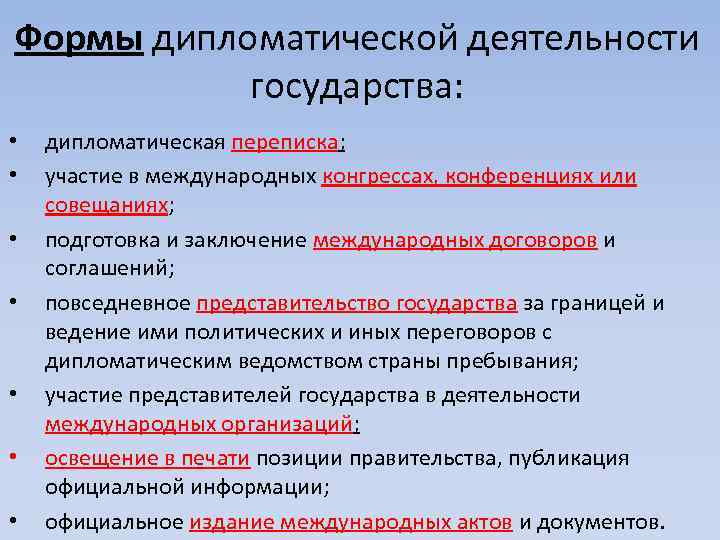 Формы дипломатической деятельности государства:

• дипломатическая переписка;
• участие в международных конгрессах, конференциях или совещаниях;
• подготовка и заключение международных договоров и соглашений;
• повседневное представительство государства за границей и ведение ими политических и иных переговоров с дипломатическим ведомством страны пребывания;
• участие представителей государства в деятельности международных организаций;
• освещение в печати позиции правительства, публикация официальной информации;
• официальное издание международных актов и документов.